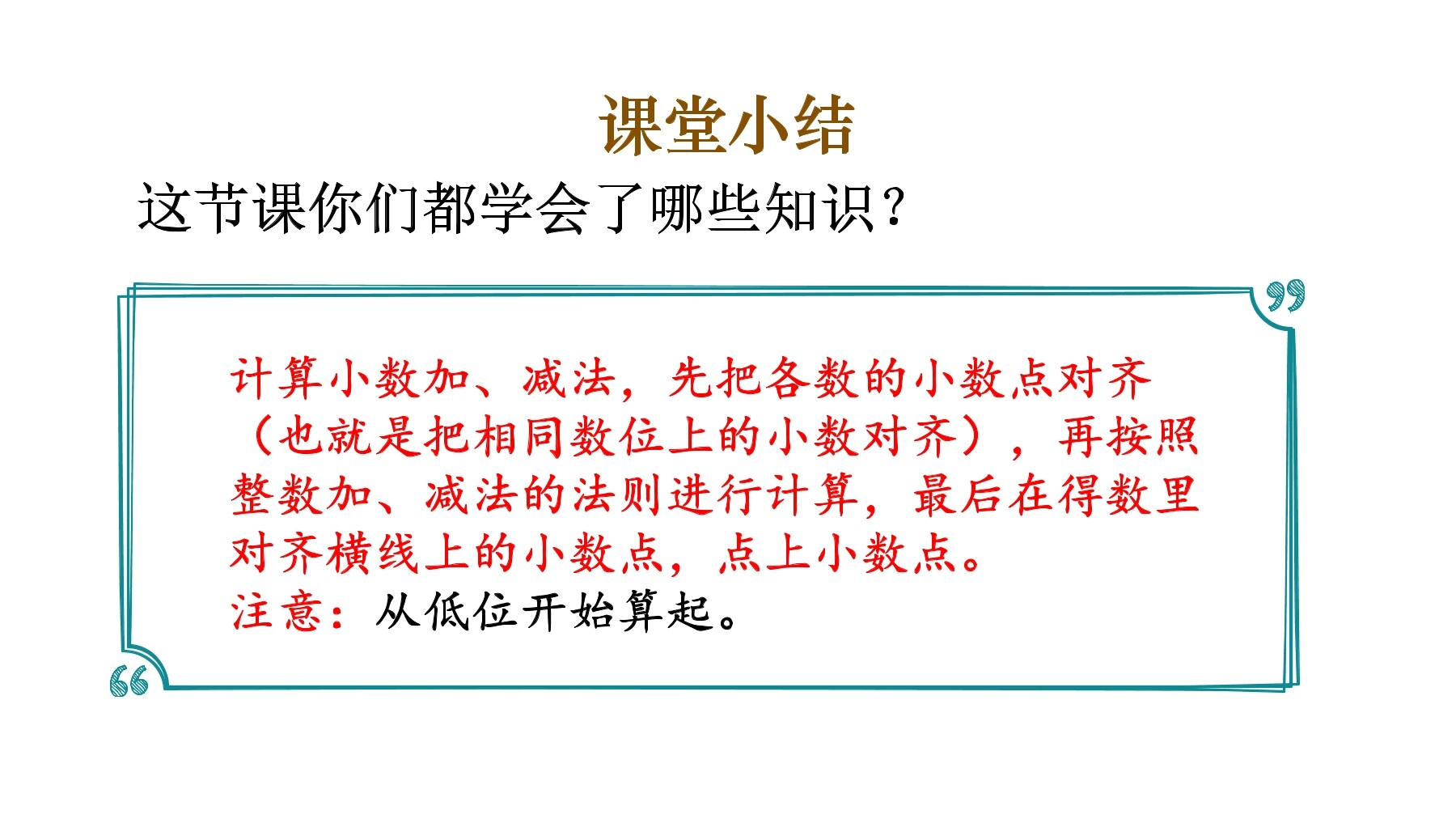 课堂小结

这节课你们都学会了哪些知识？

计算小数加、减法，先把各数的小数点对齐（也就是把相同数位上的小数对齐），再按照整数加、减法的法则进行计算，最后在得数里对齐横线上的小数点，点上小数点。

注意：从低位开始算起。